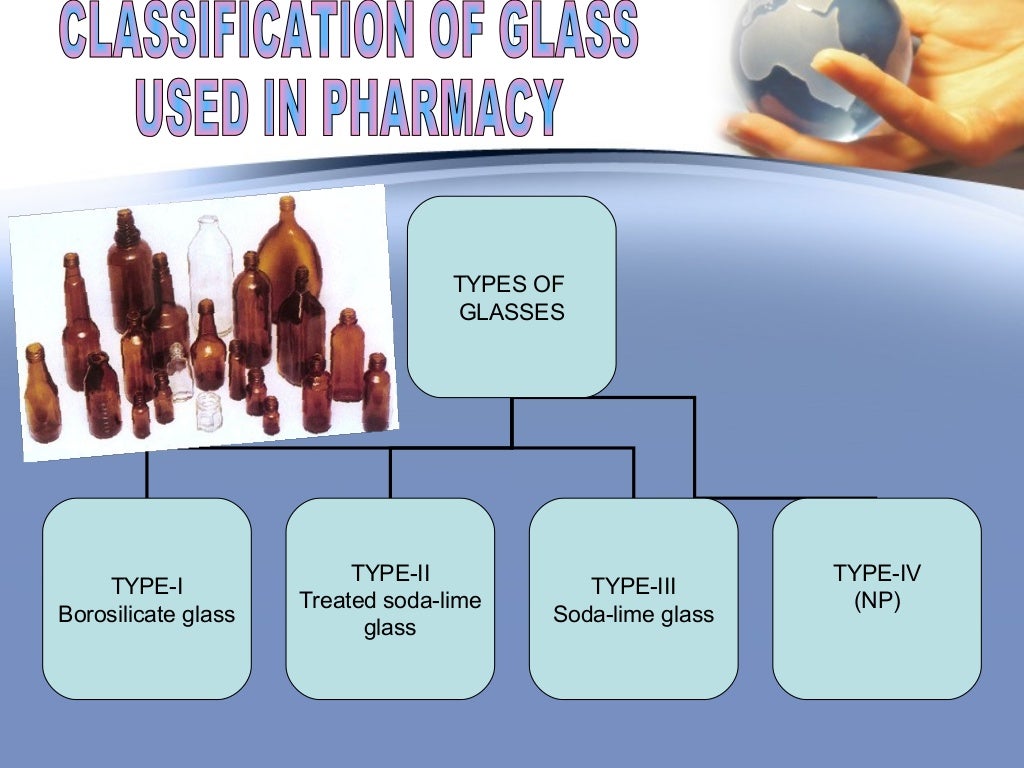 CLASSIFICATION OF GLASS USED IN PHARMACY

TYPES OF GLASSES

TYPE-I
Borosilicate glass

TYPE-II
Treated soda-lime glass

TYPE-III
Soda-lime glass

TYPE-IV
(NP)